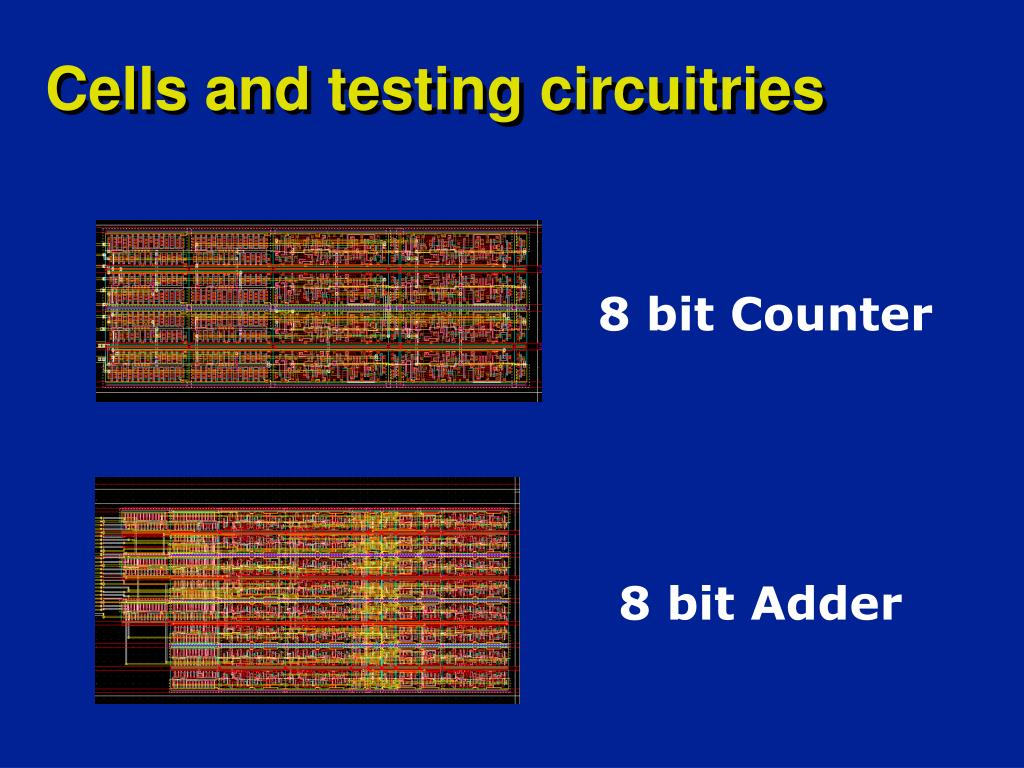 Cells and testing circuitries

8 bit Counter

8 bit Adder